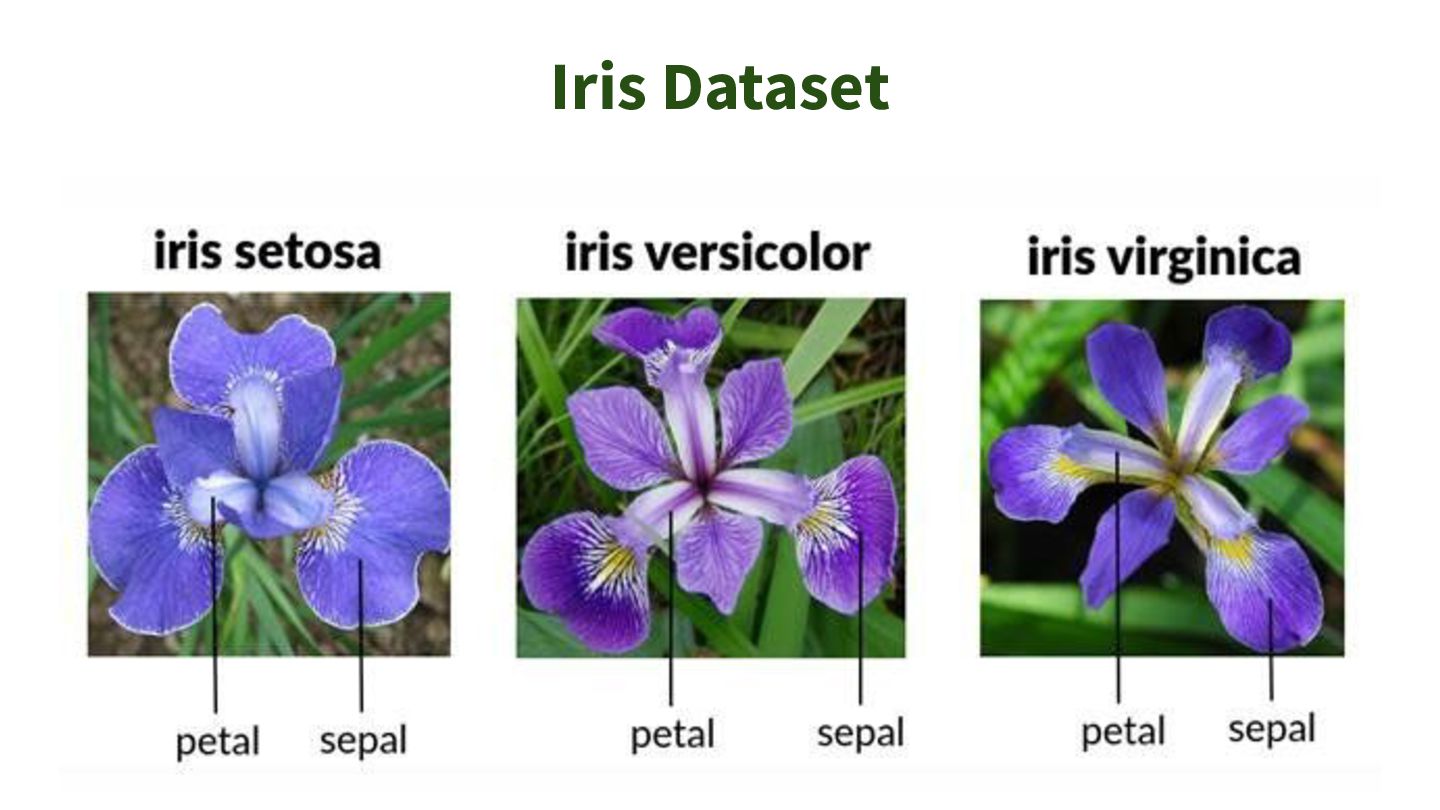 Iris Dataset

iris setosa

petal sepal

iris versicolor

petal sepal

iris virginica

petal sepal